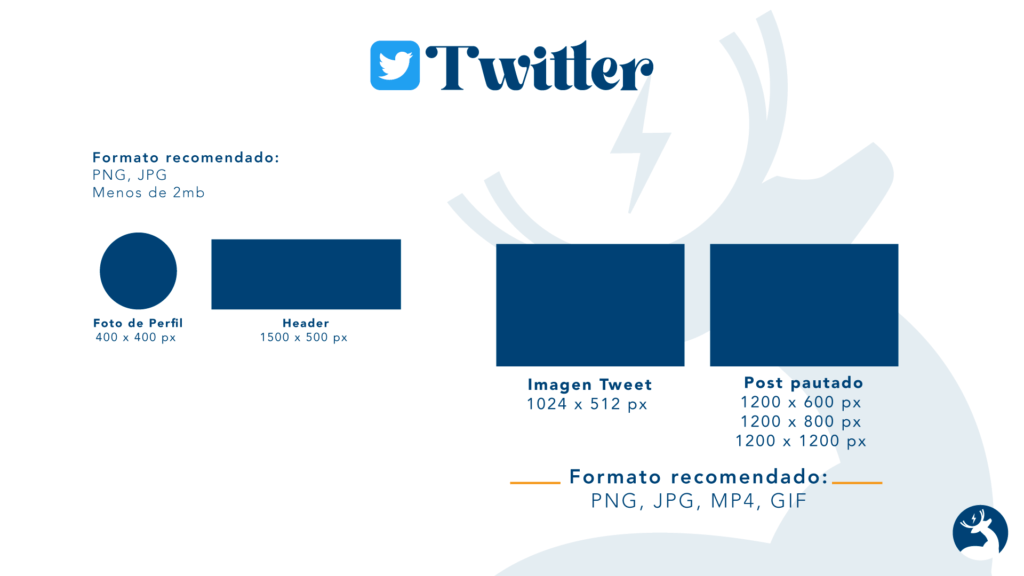 Twitter

Formato recomendado:
PNG, JPG
Menos de 2mb

Foto de Perfil
400 x 400 px

Header
1500 x 500 px

Imagen Tweet
1024 x 512 px

Post pautado
1200 x 600 px
1200 x 800 px
1200 x 1200 px

Formato recomendado:
PNG, JPG, MP4, GIF